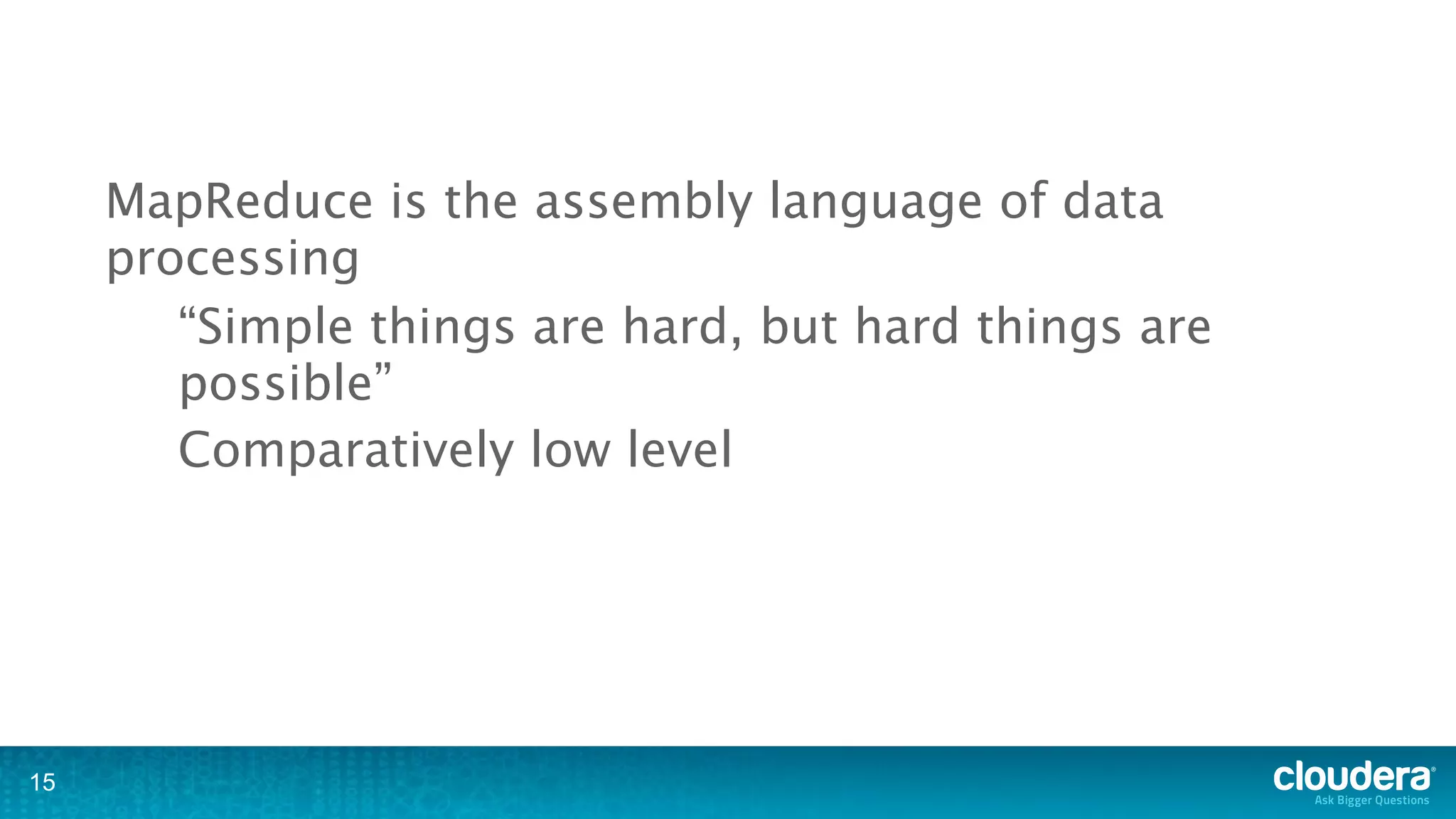 MapReduce is the assembly language of data processing

“Simple things are hard, but hard things are possible”

Comparatively low level

15

cloudera®
Ask Bigger Questions